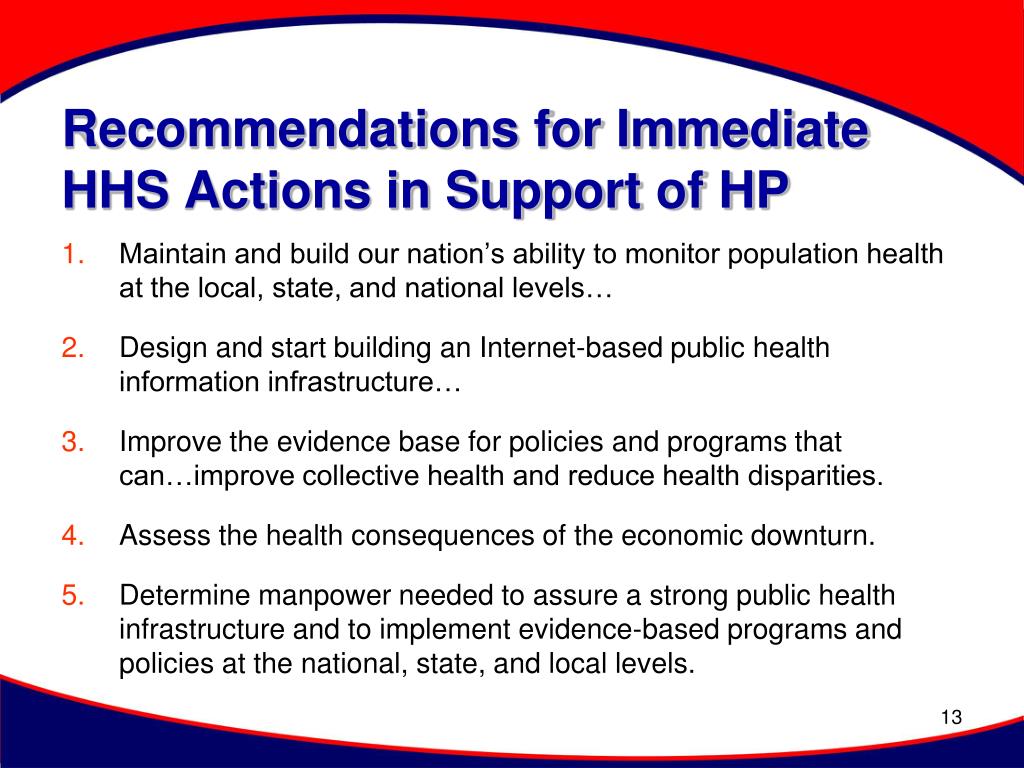 Recommendations for Immediate HHS Actions in Support of HP

1. Maintain and build our nation’s ability to monitor population health at the local, state, and national levels…

2. Design and start building an Internet-based public health information infrastructure…

3. Improve the evidence base for policies and programs that can…improve collective health and reduce health disparities.

4. Assess the health consequences of the economic downturn.

5. Determine manpower needed to assure a strong public health infrastructure and to implement evidence-based programs and policies at the national, state, and local levels.

13